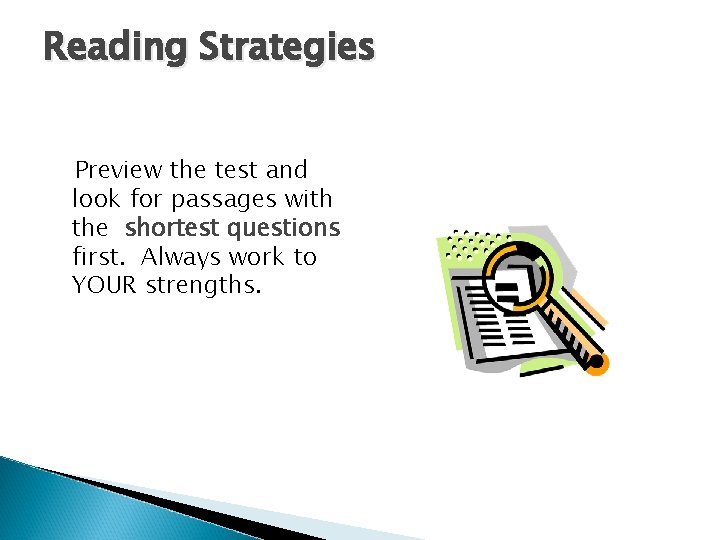 Reading Strategies

Preview the test and look for passages with the shortest questions first. Always work to YOUR strengths.